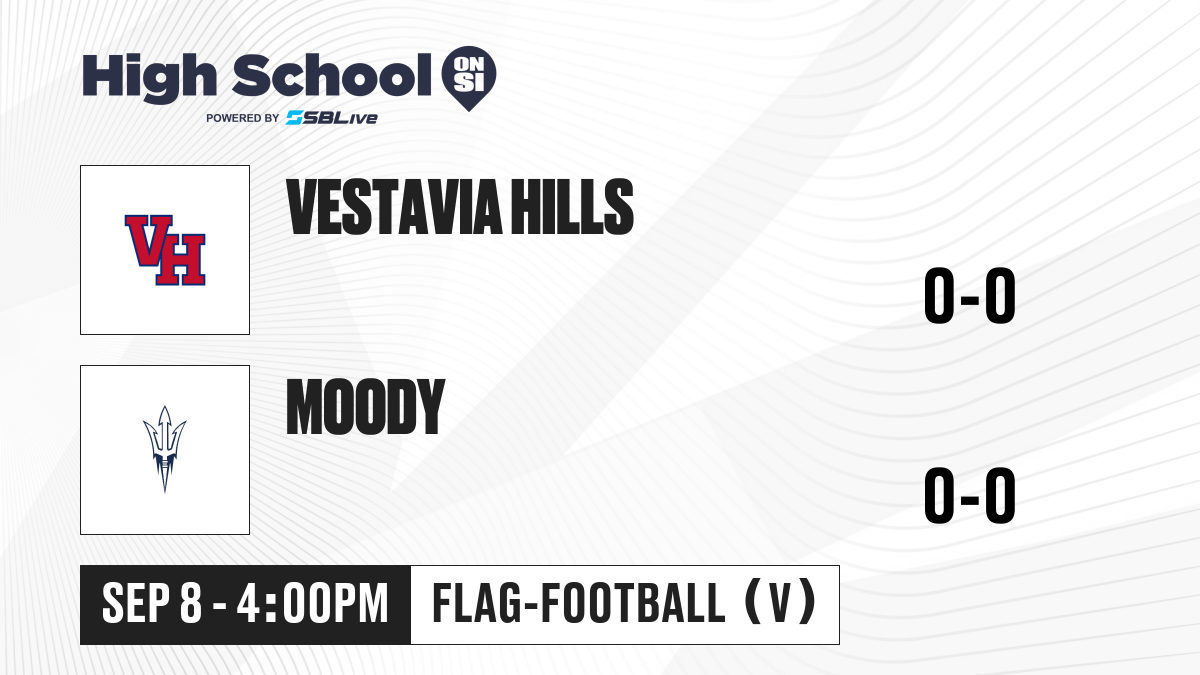 High School ON SI
POWERED BY SBLive

VH

VESTAVIA HILLS

0-0

MOODY

0-0

SEP 8 - 4:00PM

FLAG-FOOTBALL (V)